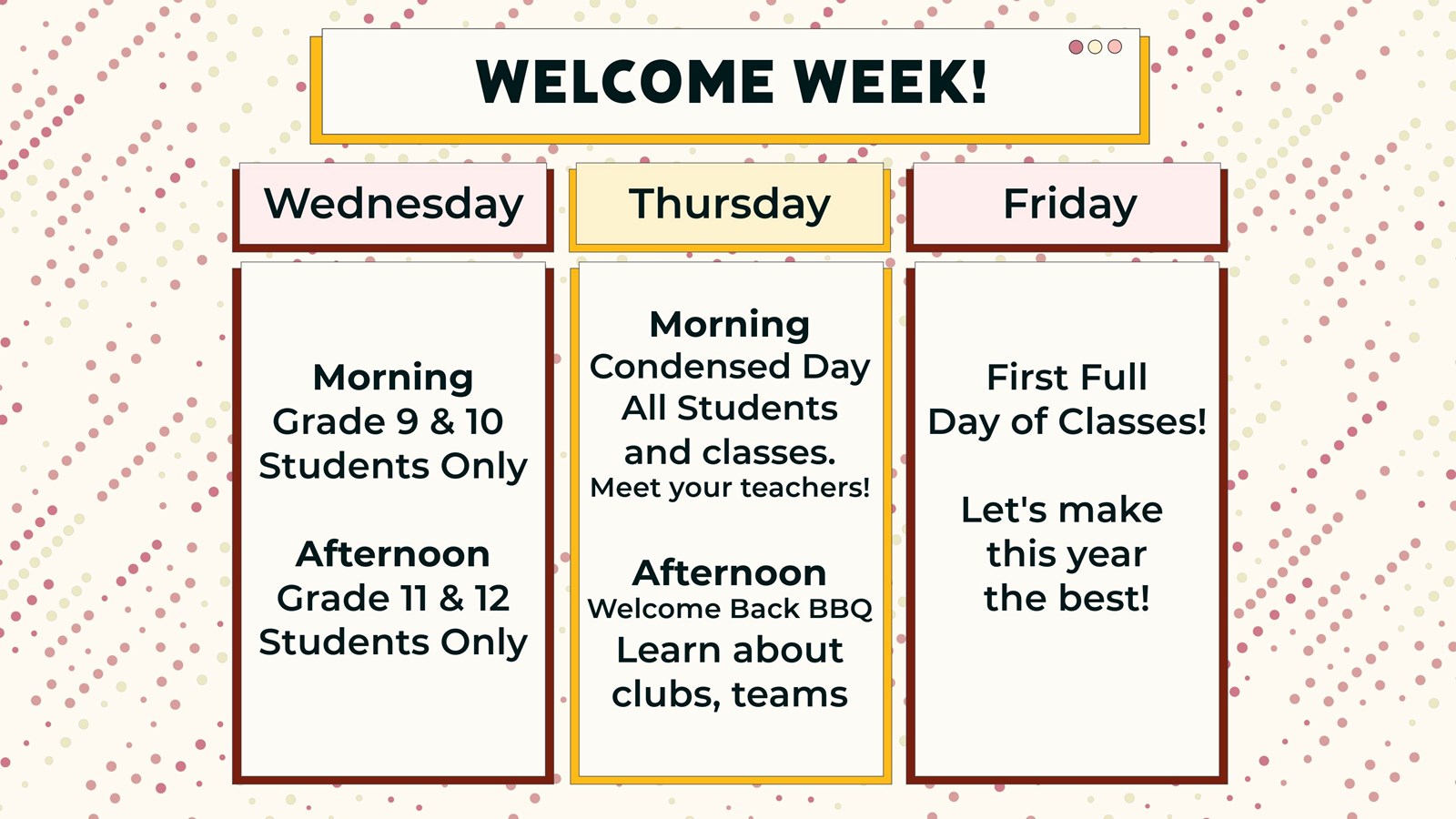 WELCOME WEEK!

Wednesday

Morning
Grade 9 & 10
Students Only

Afternoon
Grade 11 & 12
Students Only

Thursday

Morning
Condensed Day
All Students
and classes.
Meet your teachers!

Afternoon
Welcome Back BBQ
Learn about
clubs, teams

Friday

First Full
Day of Classes!

Let's make
this year
the best!